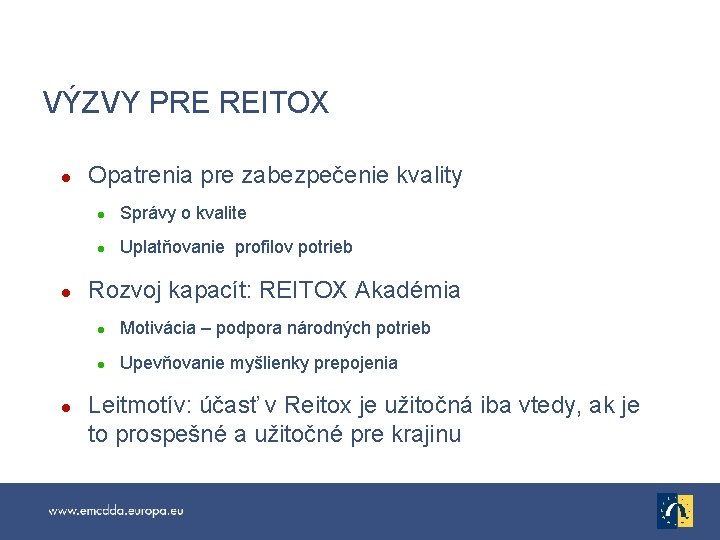 VÝZVY PRE REITOX

- Opatrenia pre zabezpečenie kvality
  - Správy o kvalite
  - Uplatňovanie profilov potrieb
- Rozvoj kapacít: REITOX Akadémia
  - Motivácia – podpora národných potrieb
  - Upevňovanie myšlienky prepojenia
- Leitmotív: účasť v Reitox je užitočná iba vtedy, ak je to prospešné a užitočné pre krajinu

www.emcdda.europa.eu